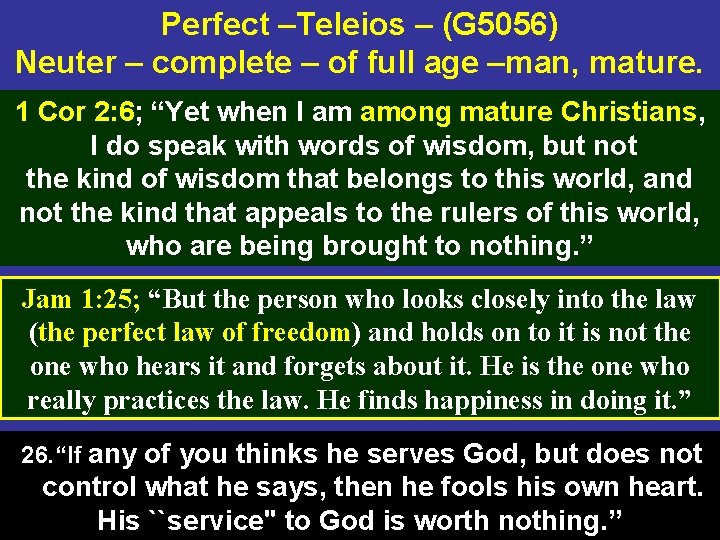 Perfect –Teleios – (G5056)
Neuter – complete – of full age –man, mature.

1 Cor 2:6; “Yet when I am among mature Christians, I do speak with words of wisdom, but not the kind of wisdom that belongs to this world, and not the kind that appeals to the rulers of this world, who are being brought to nothing.”

Jam 1:25; “But the person who looks closely into the law (the perfect law of freedom) and holds on to it is not the one who hears it and forgets about it. He is the one who really practices the law. He finds happiness in doing it.”

26.“If any of you thinks he serves God, but does not control what he says, then he fools his own heart. His ``service" to God is worth nothing.”